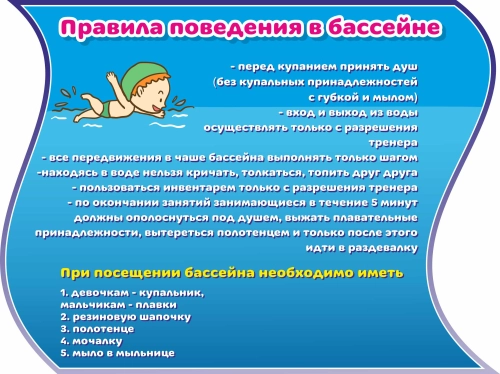 Правила поведения в бассейне

- перед купанием принять душ (без купальных принадлежностей с губкой и мылом)
- вход и выход из воды осуществлять только с разрешения тренера
- все передвижения в чаше бассейна выполнять только шагом
-находясь в воде нельзя кричать, толкаться, топить друг друга
- пользоваться инвентарем только с разрешения тренера
- по окончании занятий занимающиеся в течение 5 минут должны ополоснуться под душем, выжать плавательные принадлежности, вытереться полотенцем и только после этого идти в раздевалку

При посещении бассейна необходимо иметь

1. девочкам - купальник, мальчикам - плавки
2. резиновую шапочку
3. полотенце
4. мочалку
5. мыло в мыльнице